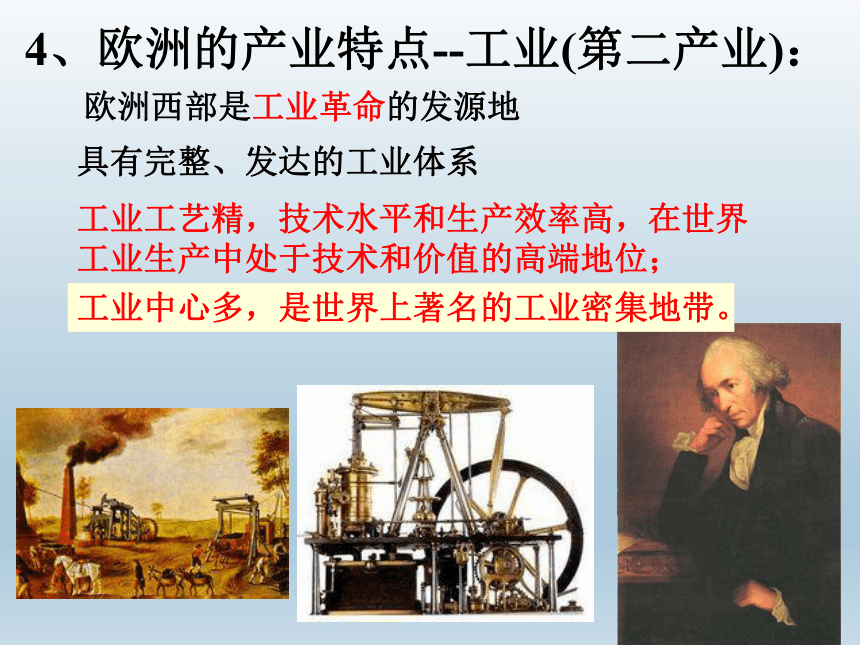 4、欧洲的产业特点--工业(第二产业)：

欧洲西部是工业革命的发源地

具有完整、发达的工业体系

工业工艺精，技术水平和生产效率高，在世界工业生产中处于技术和价值的高端地位；

工业中心多，是世界上著名的工业密集地带。